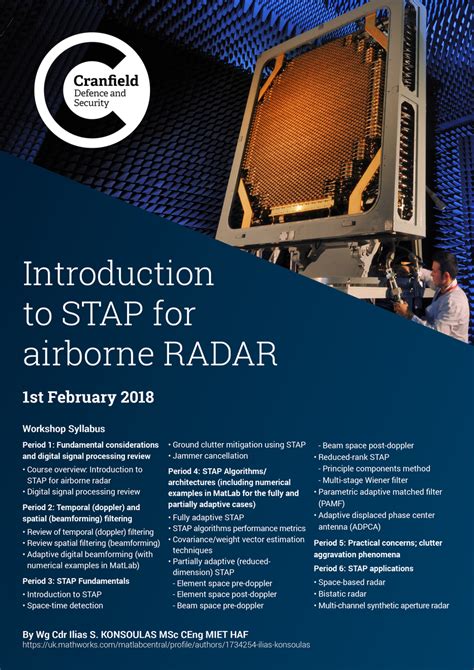 Cranfield
Defence and Security

Introduction to STAP for airborne RADAR

1st February 2018

Workshop Syllabus

Period 1: Fundamental considerations and digital signal processing review
• Course overview: Introduction to STAP for airborne radar
• Digital signal processing review

Period 2: Temporal (doppler) and spatial (beamforming) filtering
• Review of temporal (doppler) filtering
• Review spatial filtering (beamforming)
• Adaptive digital beamforming (with numerical examples in MatLab)

Period 3: STAP Fundamentals
• Introduction to STAP
• Space-time detection
• Ground clutter mitigation using STAP
• Jammer cancellation

Period 4: STAP Algorithms/ architectures (including numerical examples in MatLab for the fully and partially adaptive cases)
• Fully adaptive STAP
• STAP algorithms performance metrics
• Covariance/weight vector estimation techniques
• Partially adaptive (reduced-dimension) STAP
- Element space pre-doppler
- Element space post-doppler
- Beam space pre-doppler
- Beam space post-doppler
• Reduced-rank STAP
- Principle components method
- Multi-stage Wiener filter
• Parametric adaptive matched filter (PAMF)
• Adaptive displaced phase center antenna (ADPCA)

Period 5: Practical concerns; clutter aggravation phenomena

Period 6: STAP applications
• Space-based radar
• Bistatic radar
• Multi-channel synthetic aperture radar

By Wg Cdr Ilias S. KONSOULAS MSc CEng MIET HAF
https://uk.mathworks.com/matlabcentral/profile/authors/1734254-ilias-konsoulas